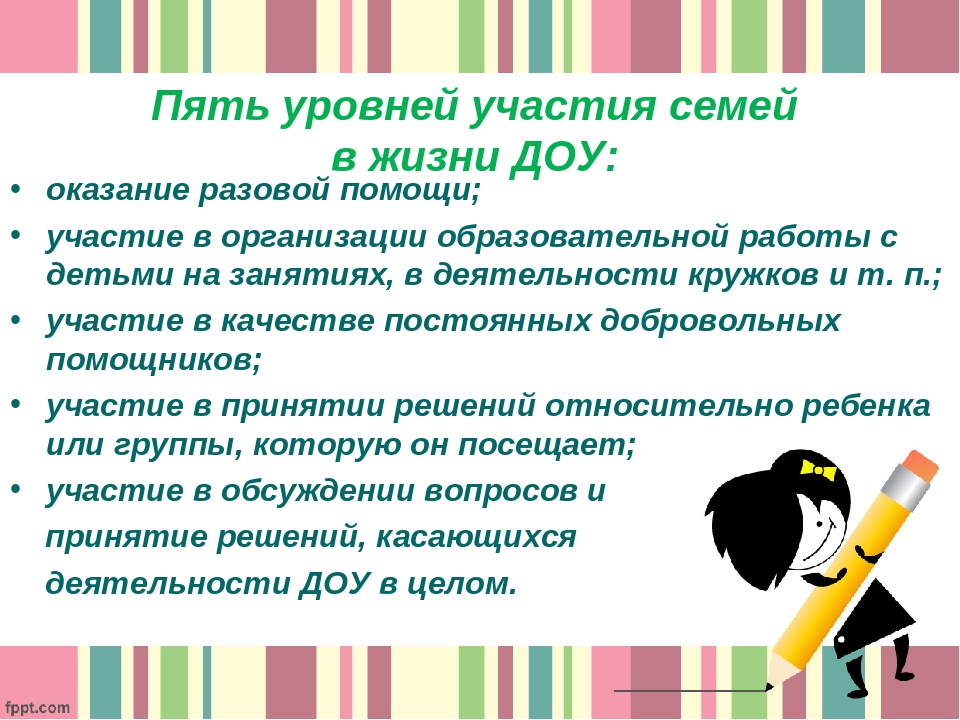 Пять уровней участия семей в жизни ДОУ:

• оказание разовой помощи;
• участие в организации образовательной работы с детьми на занятиях, в деятельности кружков и т. п.;
• участие в качестве постоянных добровольных помощников;
• участие в принятии решений относительно ребенка или группы, которую он посещает;
• участие в обсуждении вопросов и принятие решений, касающихся деятельности ДОУ в целом.

fppt.com